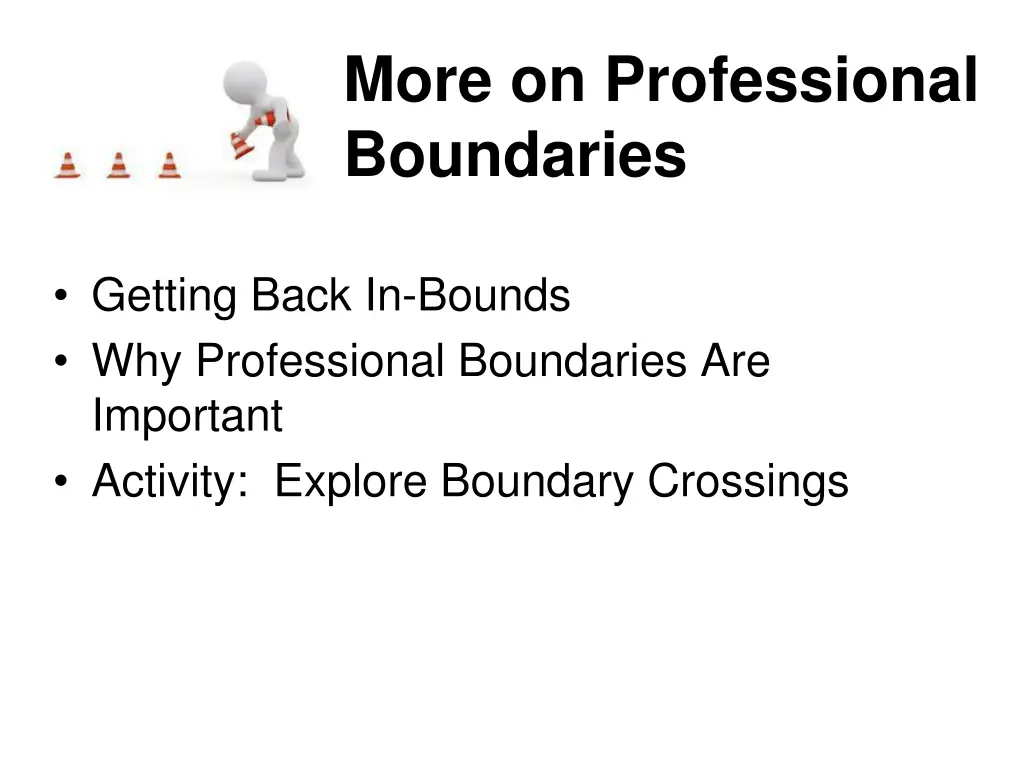 More on Professional Boundaries

• Getting Back In-Bounds
• Why Professional Boundaries Are Important
• Activity: Explore Boundary Crossings